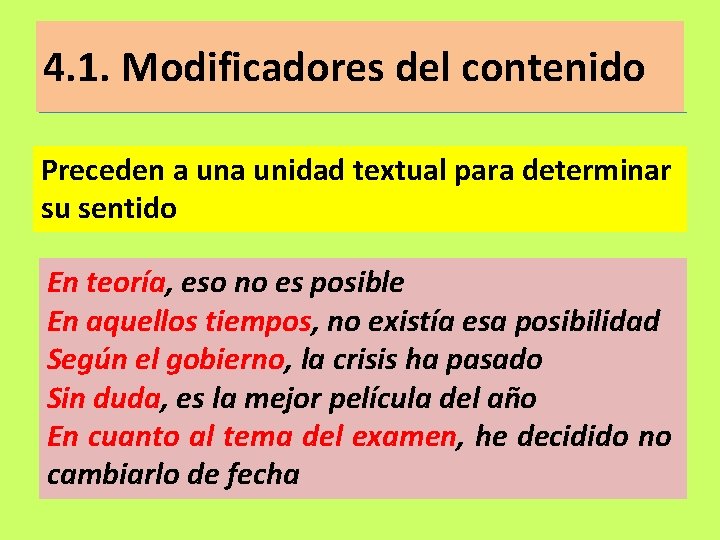 4.1. Modificadores del contenido

Preceden a una unidad textual para determinar su sentido

En teoría, eso no es posible
En aquellos tiempos, no existía esa posibilidad
Según el gobierno, la crisis ha pasado
Sin duda, es la mejor película del año
En cuanto al tema del examen, he decidido no cambiarlo de fecha